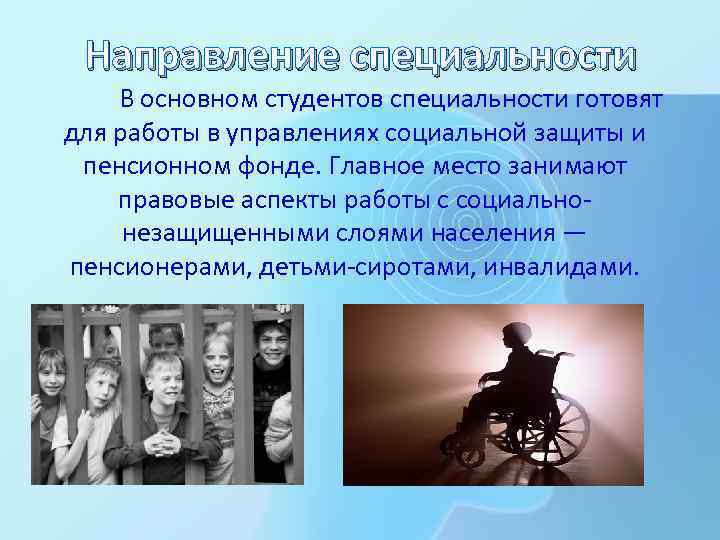 Направление специальности

В основном студентов специальности готовят для работы в управлениях социальной защиты и пенсионном фонде. Главное место занимают правовые аспекты работы с социально-незащищенными слоями населения — пенсионерами, детьми-сиротами, инвалидами.